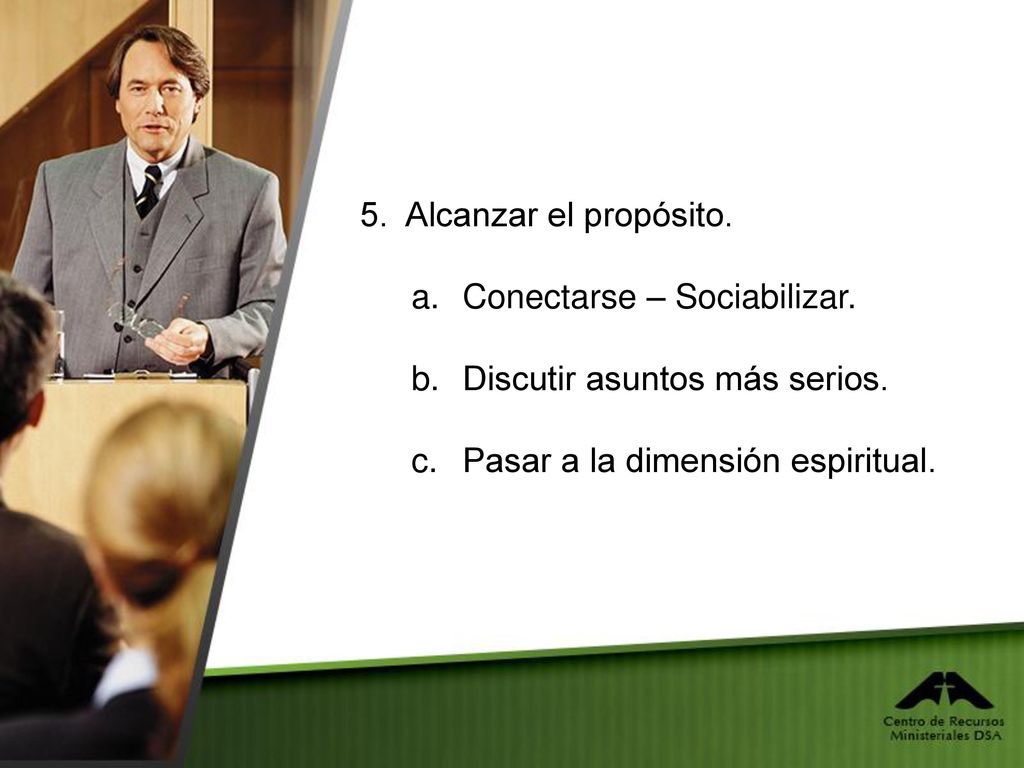 5. Alcanzar el propósito.

a. Conectarse – Sociabilizar.

b. Discutir asuntos más serios.

c. Pasar a la dimensión espiritual.

Centro de Recursos Ministeriales DSA